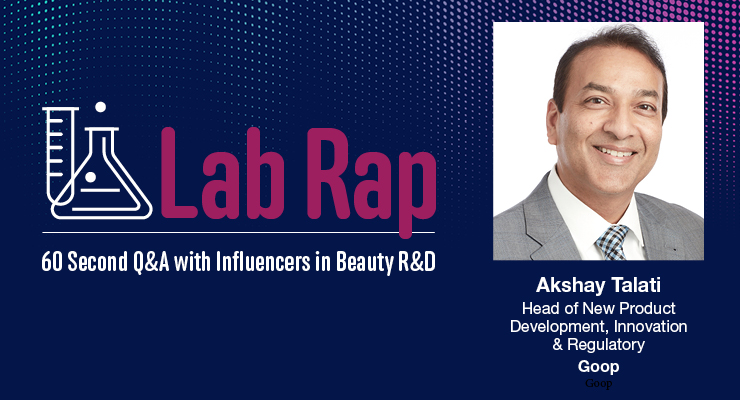 Lab Rap

60 Second Q&A with Influencers in Beauty R&D

Akshay Talati
Head of New Product Development, Innovation & Regulatory
Goop
Goop